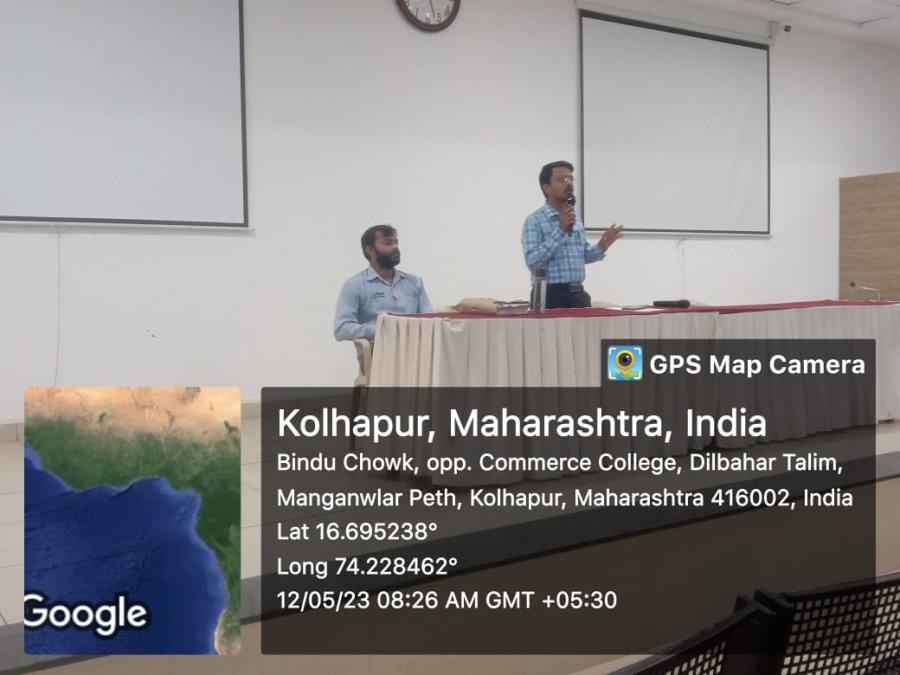 GPS Map Camera

Kolhapur, Maharashtra, India
Bindu Chowk, opp. Commerce College, Dilbahar Talim, Manganwlar Peth, Kolhapur, Maharashtra 416002, India
Lat 16.695238°
Long 74.228462°
12/05/23 08:26 AM GMT +05:30

Google